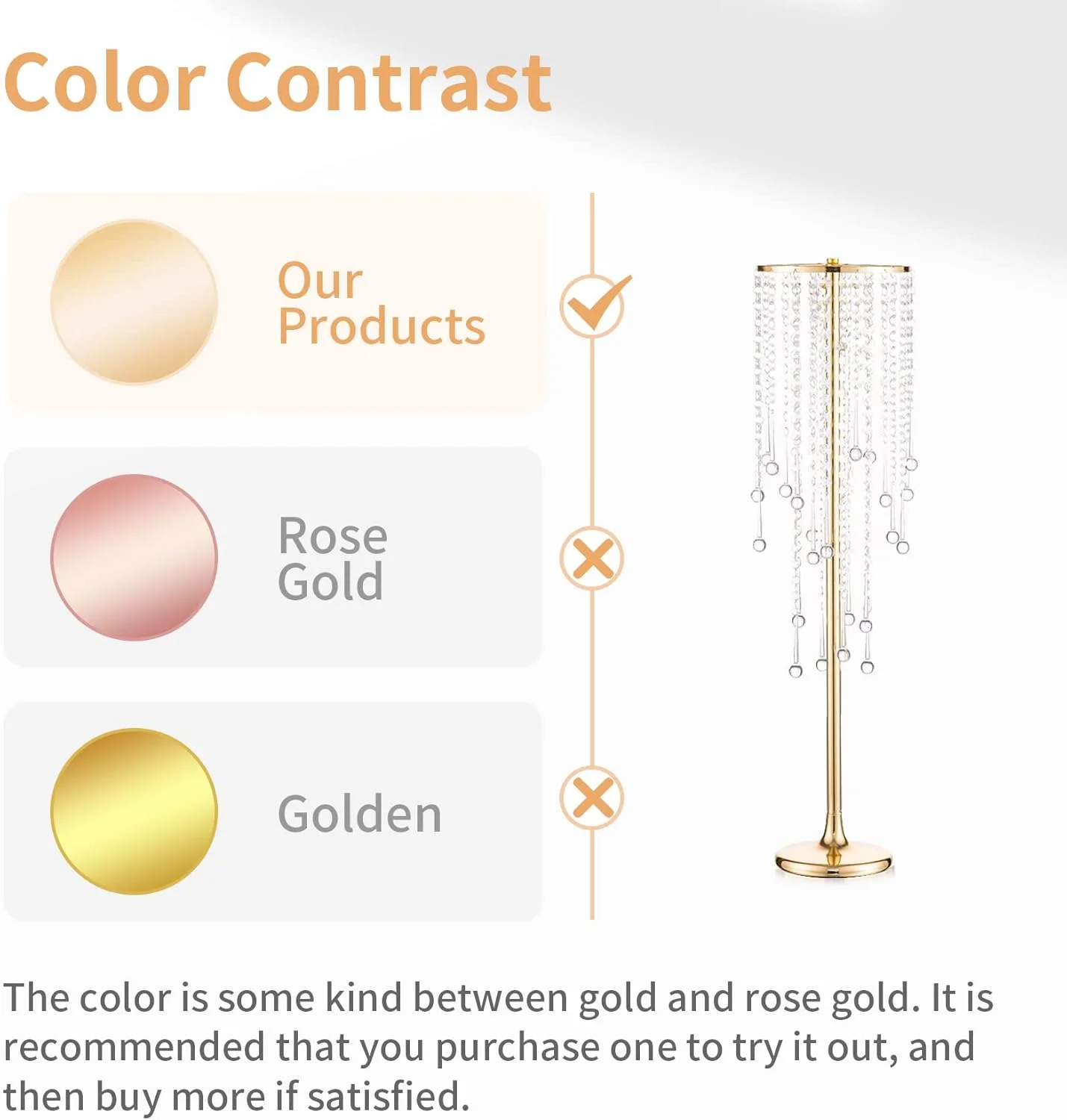 Color Contrast

Our Products

Rose Gold

Golden

The color is some kind between gold and rose gold. It is recommended that you purchase one to try it out, and then buy more if satisfied.